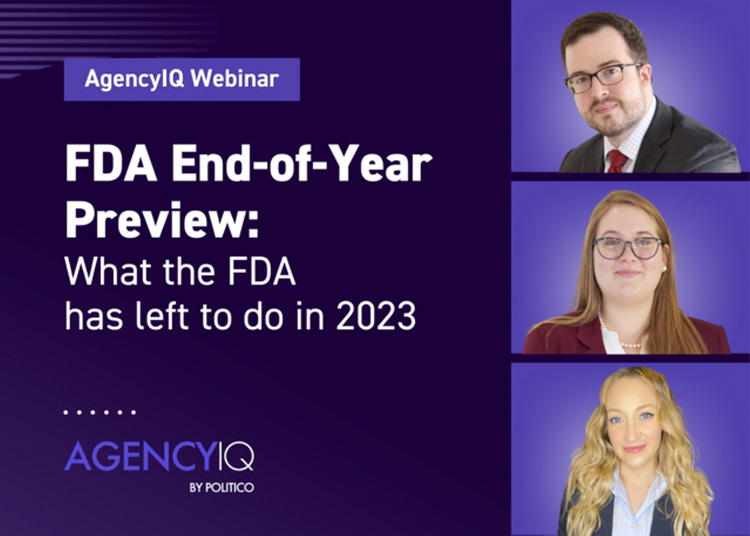 AgencyIQ Webinar

FDA End-of-Year Preview:
What the FDA has left to do in 2023

AGENCYIQ
BY POLITICO